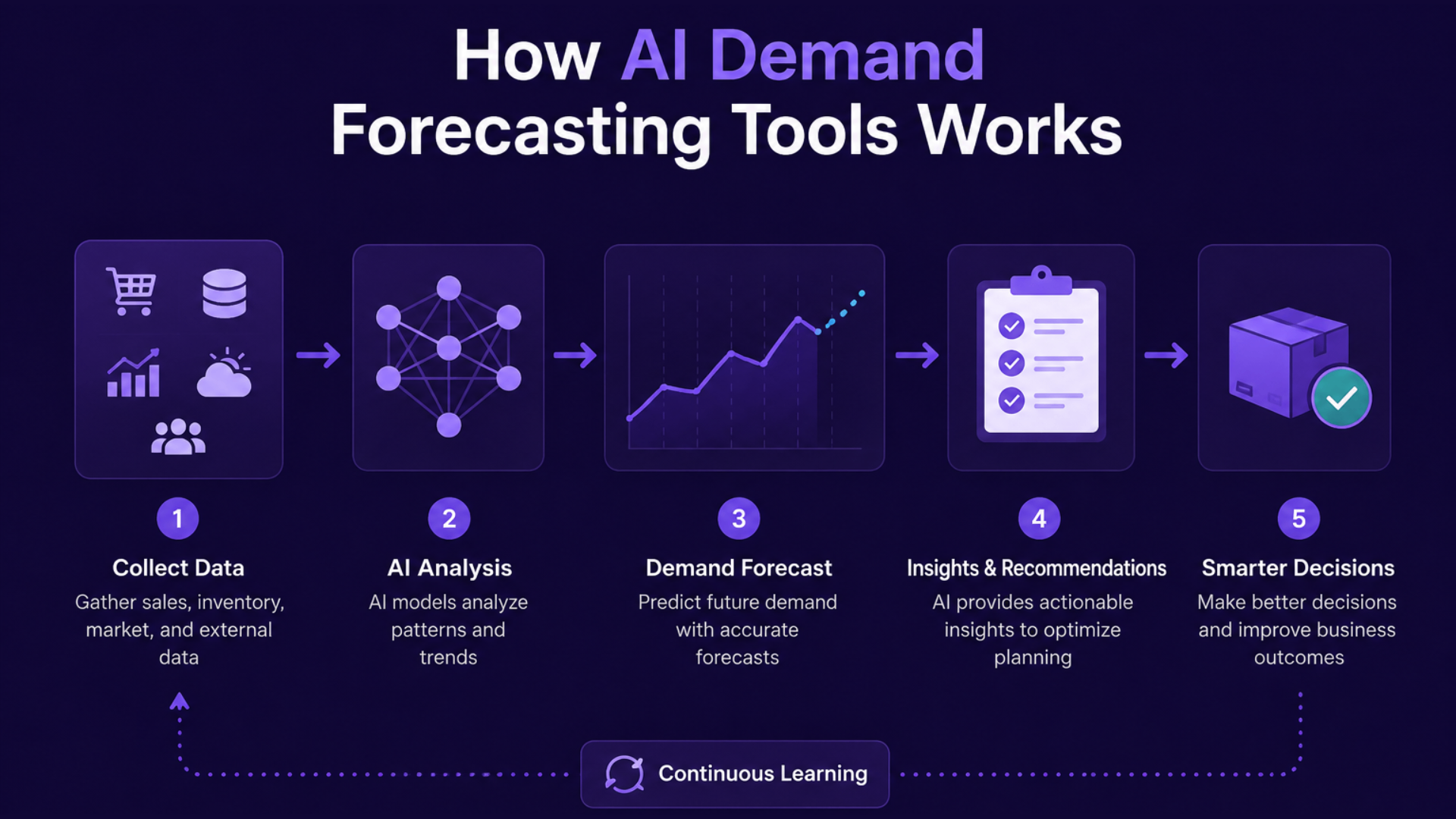 How AI Demand Forecasting Tools Works

1
Collect Data
Gather sales, inventory, market, and external data

2
AI Analysis
AI models analyze patterns and trends

3
Demand Forecast
Predict future demand with accurate forecasts

4
Insights & Recommendations
AI provides actionable insights to optimize planning

5
Smarter Decisions
Make better decisions and improve business outcomes

Continuous Learning